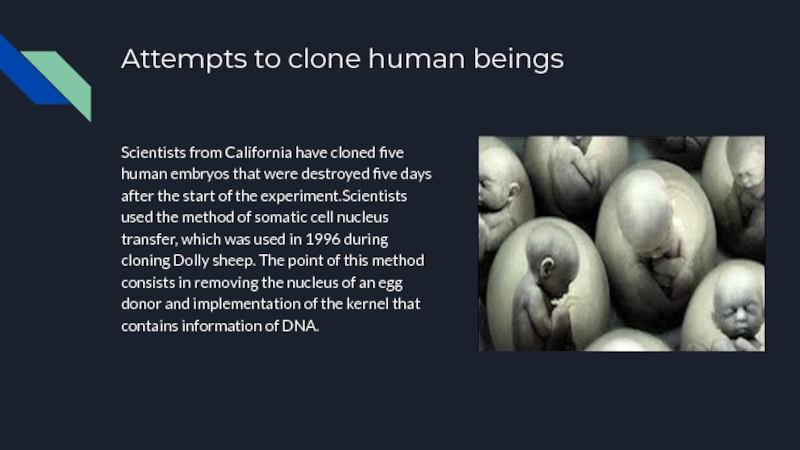 Attempts to clone human beings

Scientists from California have cloned five human embryos that were destroyed five days after the start of the experiment.Scientists used the method of somatic cell nucleus transfer, which was used in 1996 during cloning Dolly sheep. The point of this method consists in removing the nucleus of an egg donor and implementation of the kernel that contains information of DNA.